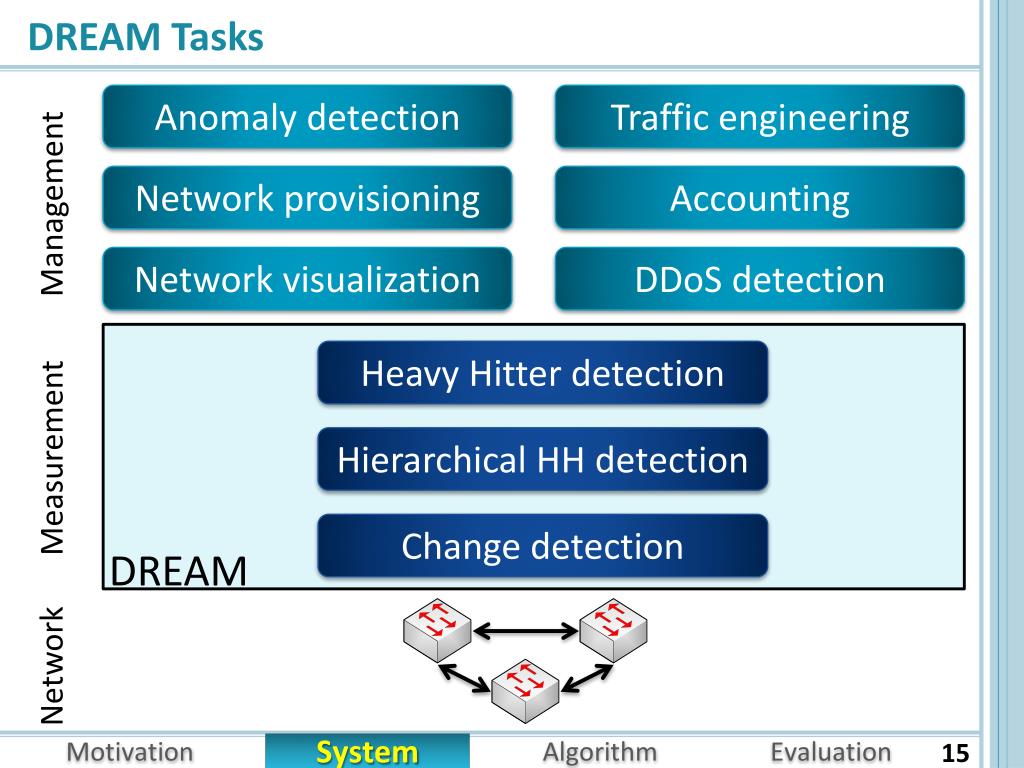 DREAM Tasks

Management

Anomaly detection

Traffic engineering

Network provisioning

Accounting

Network visualization

DDoS detection

Measurement

Heavy Hitter detection

Hierarchical HH detection

Change detection

DREAM

Network

Motivation System Algorithm Evaluation 15